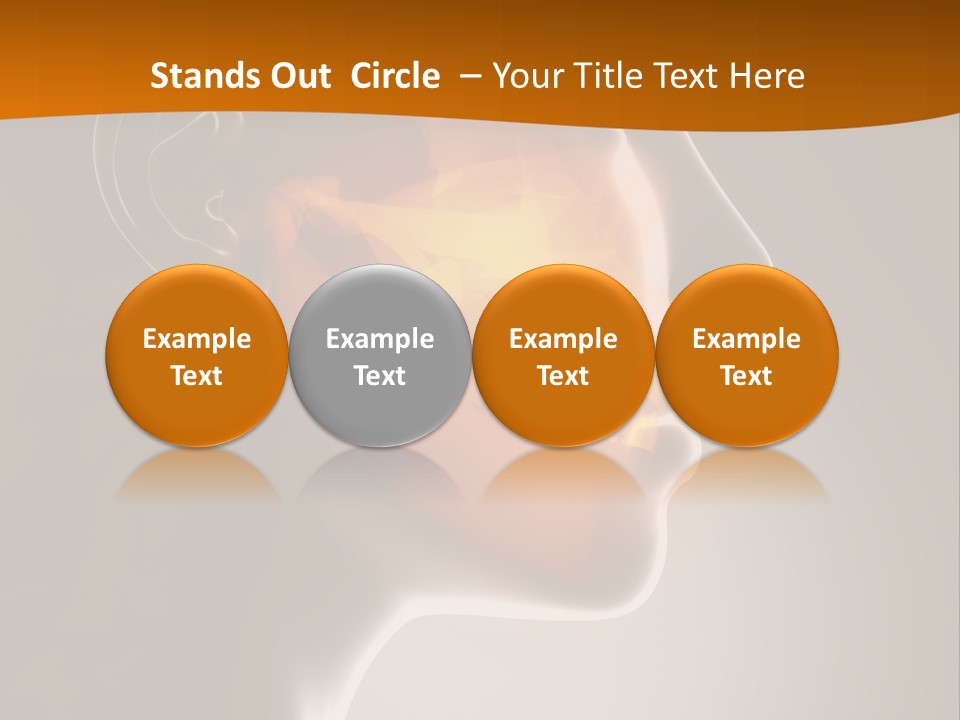 Stands Out Circle – Your Title Text Here

Example Text

Example Text

Example Text

Example Text